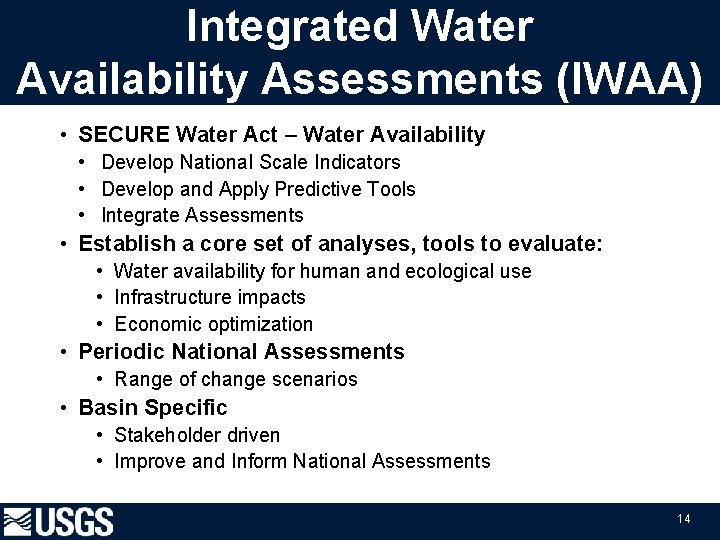 Integrated Water Availability Assessments (IWAA)

• SECURE Water Act – Water Availability
  • Develop National Scale Indicators
  • Develop and Apply Predictive Tools
  • Integrate Assessments
• Establish a core set of analyses, tools to evaluate:
  • Water availability for human and ecological use
  • Infrastructure impacts
  • Economic optimization
• Periodic National Assessments
  • Range of change scenarios
• Basin Specific
  • Stakeholder driven
  • Improve and Inform National Assessments

USGS

14